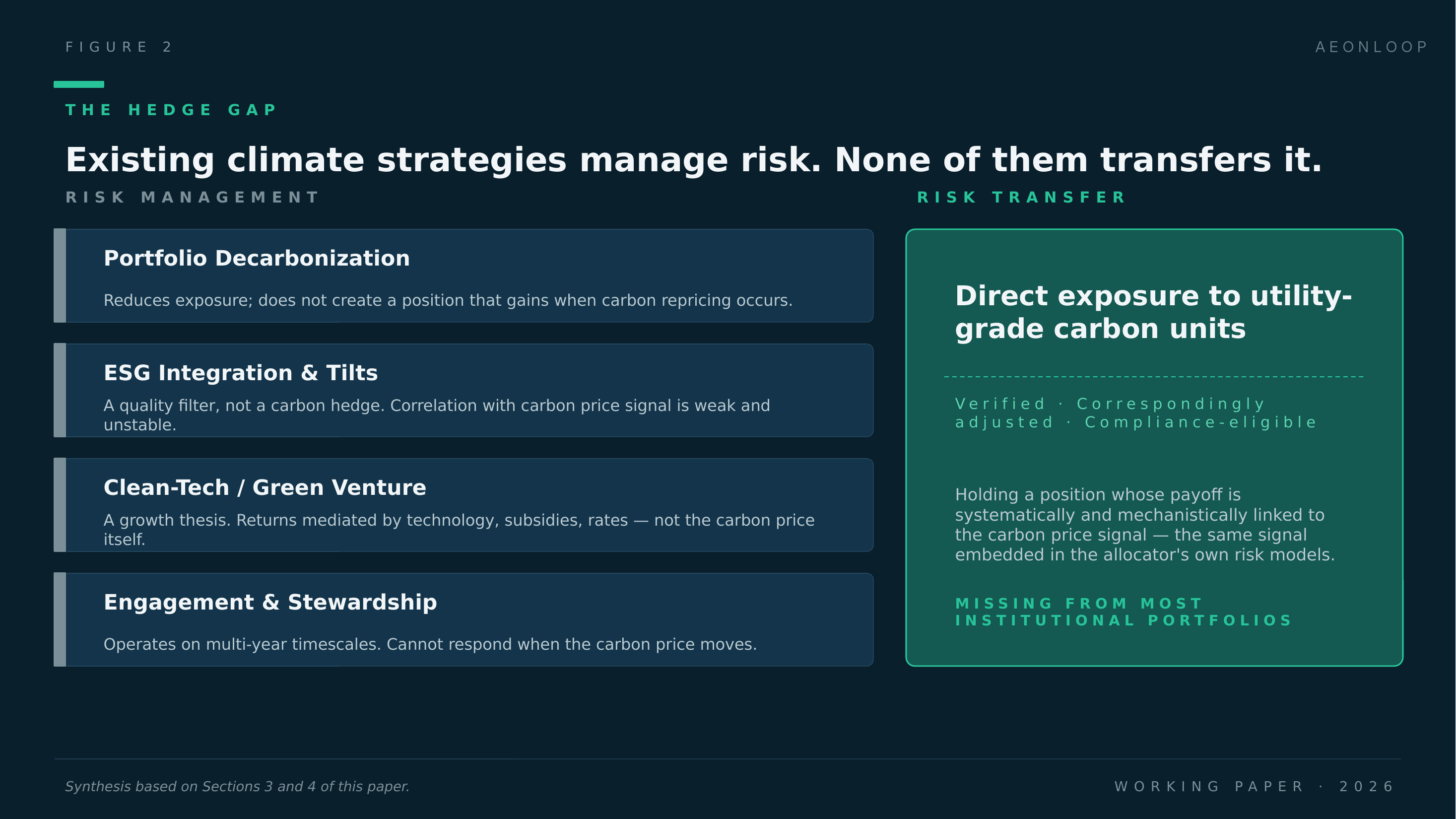 FIGURE 2

AEONLOOP

THE HEDGE GAP

Existing climate strategies manage risk. None of them transfers it.

RISK MANAGEMENT

Portfolio Decarbonization

Reduces exposure; does not create a position that gains when carbon repricing occurs.

ESG Integration & Tilts

A quality filter, not a carbon hedge. Correlation with carbon price signal is weak and unstable.

Clean-Tech / Green Venture

A growth thesis. Returns mediated by technology, subsidies, rates — not the carbon price itself.

Engagement & Stewardship

Operates on multi-year timescales. Cannot respond when the carbon price moves.

RISK TRANSFER

Direct exposure to utility-grade carbon units

Verified · Correspondingly adjusted · Compliance-eligible

Holding a position whose payoff is systematically and mechanistically linked to the carbon price signal — the same signal embedded in the allocator's own risk models.

MISSING FROM MOST INSTITUTIONAL PORTFOLIOS

Synthesis based on Sections 3 and 4 of this paper.

WORKING PAPER · 2026